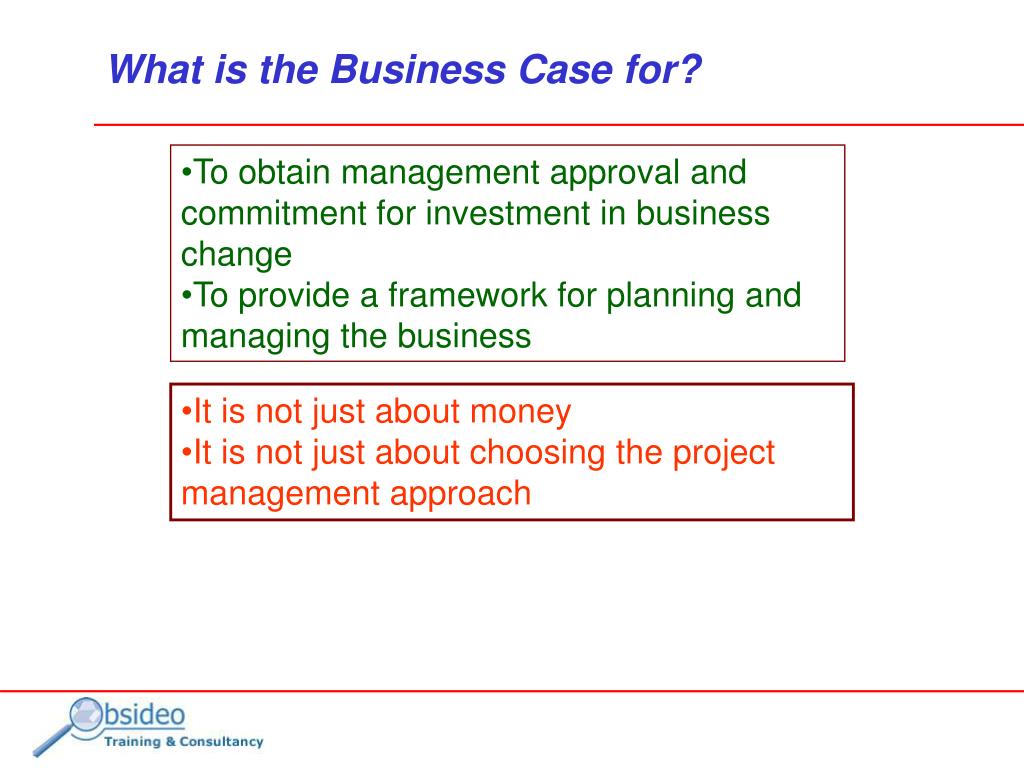 What is the Business Case for?

•To obtain management approval and commitment for investment in business change
•To provide a framework for planning and managing the business

•It is not just about money
•It is not just about choosing the project management approach

Obsideo
Training & Consultancy